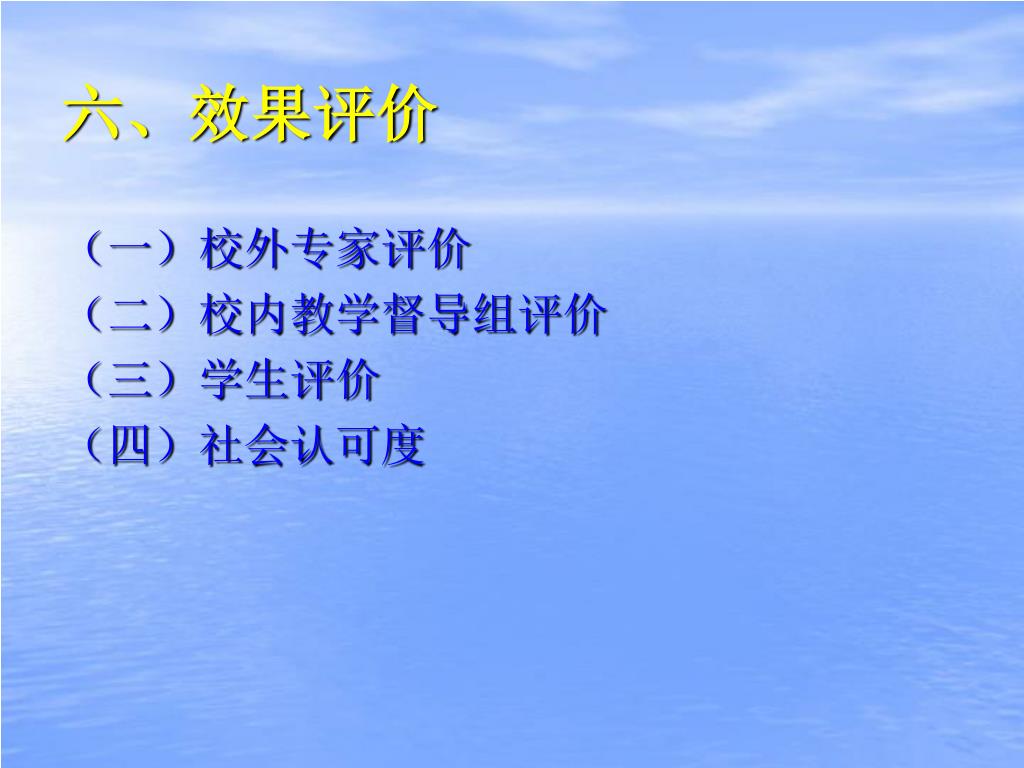 六、效果评价

（一）校外专家评价
（二）校内教学督导组评价
（三）学生评价
（四）社会认可度